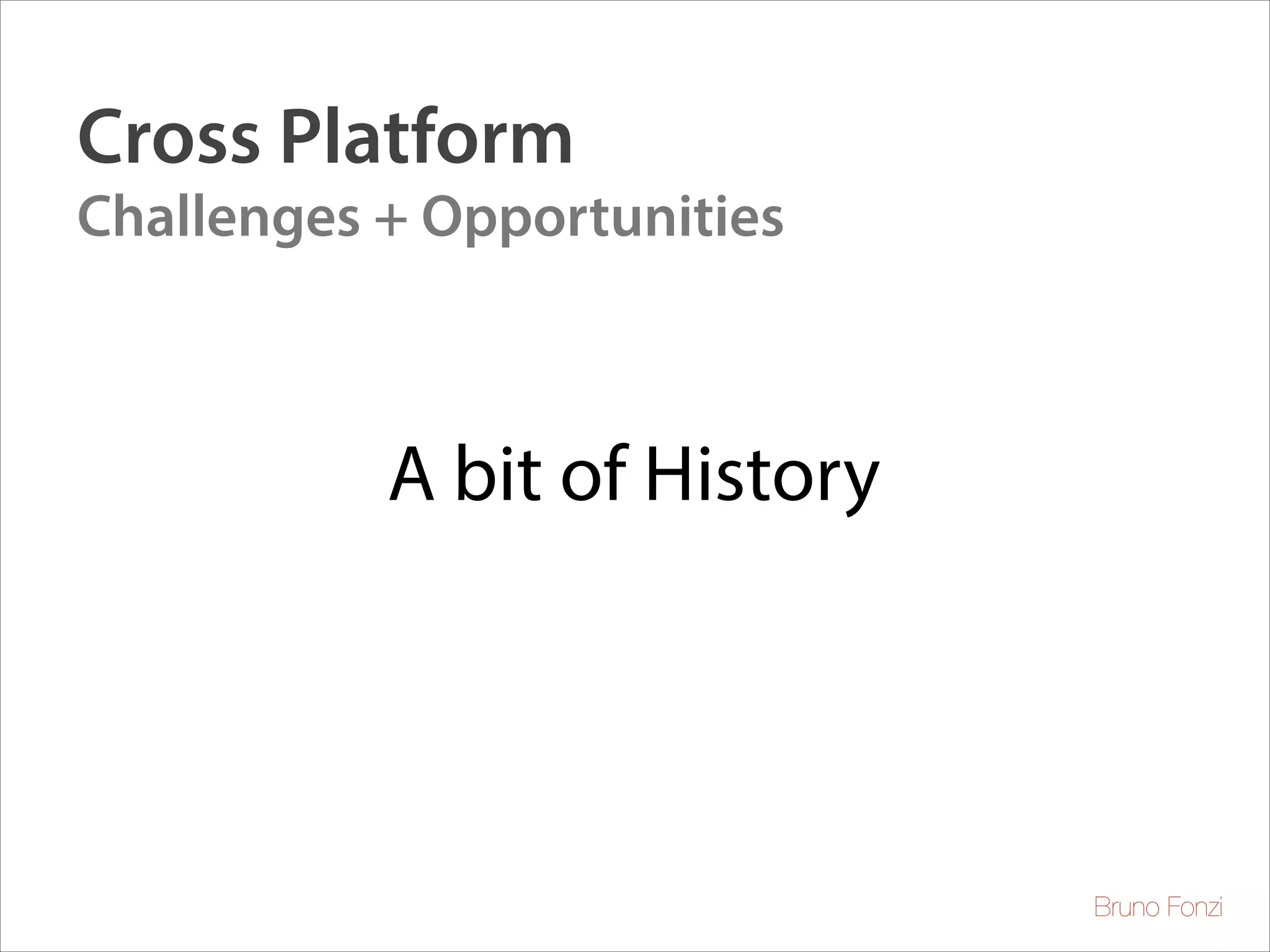 Cross Platform
Challenges + Opportunities

A bit of History

Bruno Fonzi